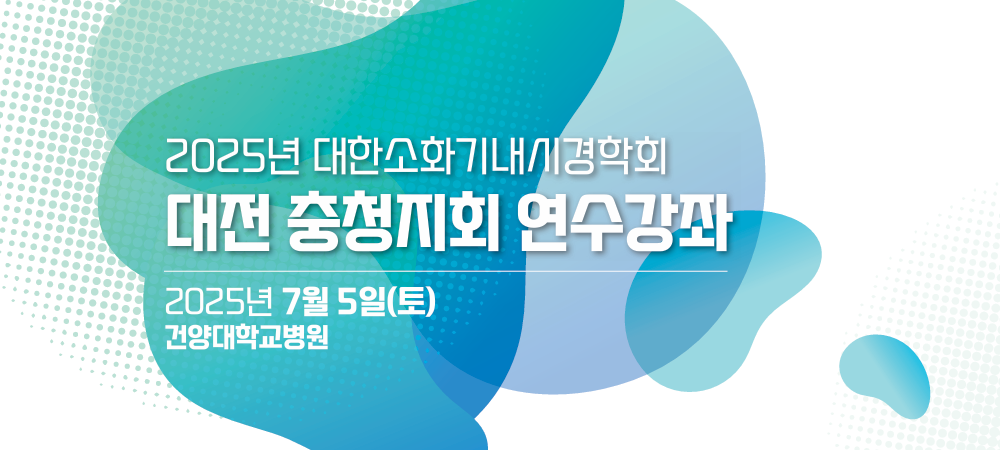 2025년 대한소화기내시경학회
대전 충청지회 연수강좌

2025년 7월 5일(토)
건양대학교병원